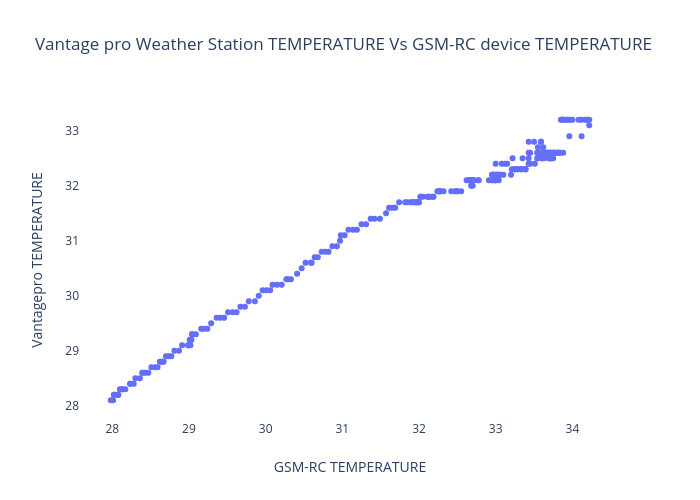 Vantage pro Weather Station TEMPERATURE Vs GSM-RC device TEMPERATURE

Vantagepro TEMPERATURE

33
32
31
30
29
28

28
29
30
31
32
33
34

GSM-RC TEMPERATURE